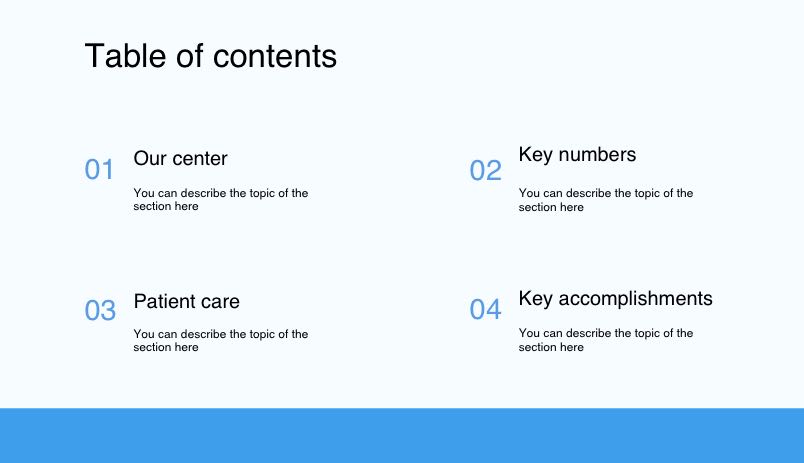 Table of contents

01 Our center

You can describe the topic of the section here

02 Key numbers

You can describe the topic of the section here

03 Patient care

You can describe the topic of the section here

04 Key accomplishments

You can describe the topic of the section here